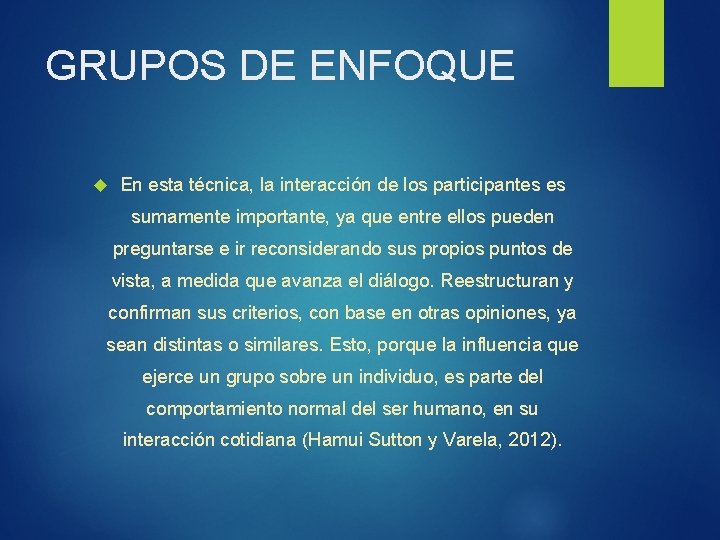 GRUPOS DE ENFOQUE

En esta técnica, la interacción de los participantes es sumamente importante, ya que entre ellos pueden preguntarse e ir reconsiderando sus propios puntos de vista, a medida que avanza el diálogo. Reestructuran y confirman sus criterios, con base en otras opiniones, ya sean distintas o similares. Esto, porque la influencia que ejerce un grupo sobre un individuo, es parte del comportamiento normal del ser humano, en su interacción cotidiana (Hamui Sutton y Varela, 2012).